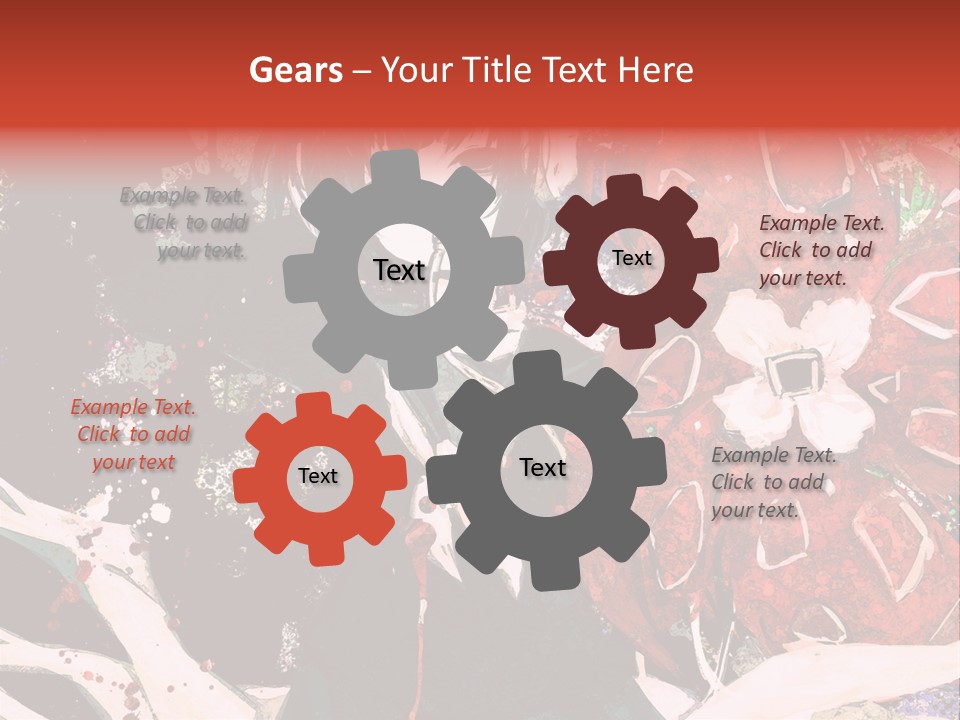 Gears – Your Title Text Here

Example Text. Click to add your text.

Text

Text

Example Text. Click to add your text.

Example Text. Click to add your text

Text

Text

Example Text. Click to add your text.